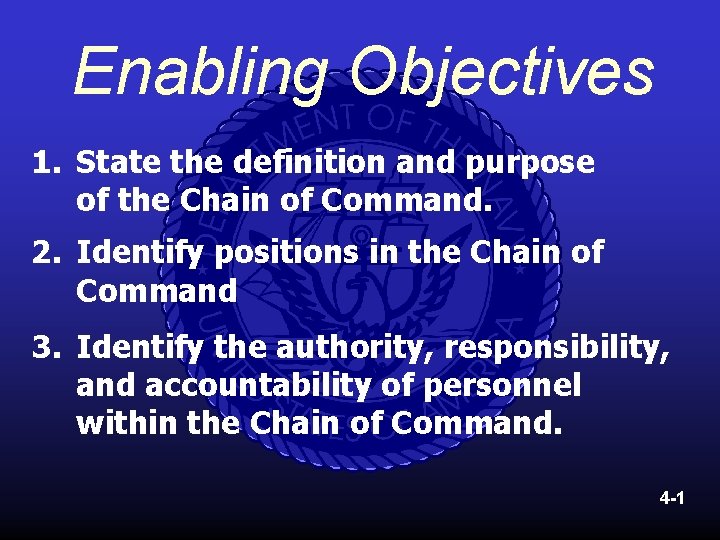 Enabling Objectives

1. State the definition and purpose of the Chain of Command.

2. Identify positions in the Chain of Command

3. Identify the authority, responsibility, and accountability of personnel within the Chain of Command.

4-1